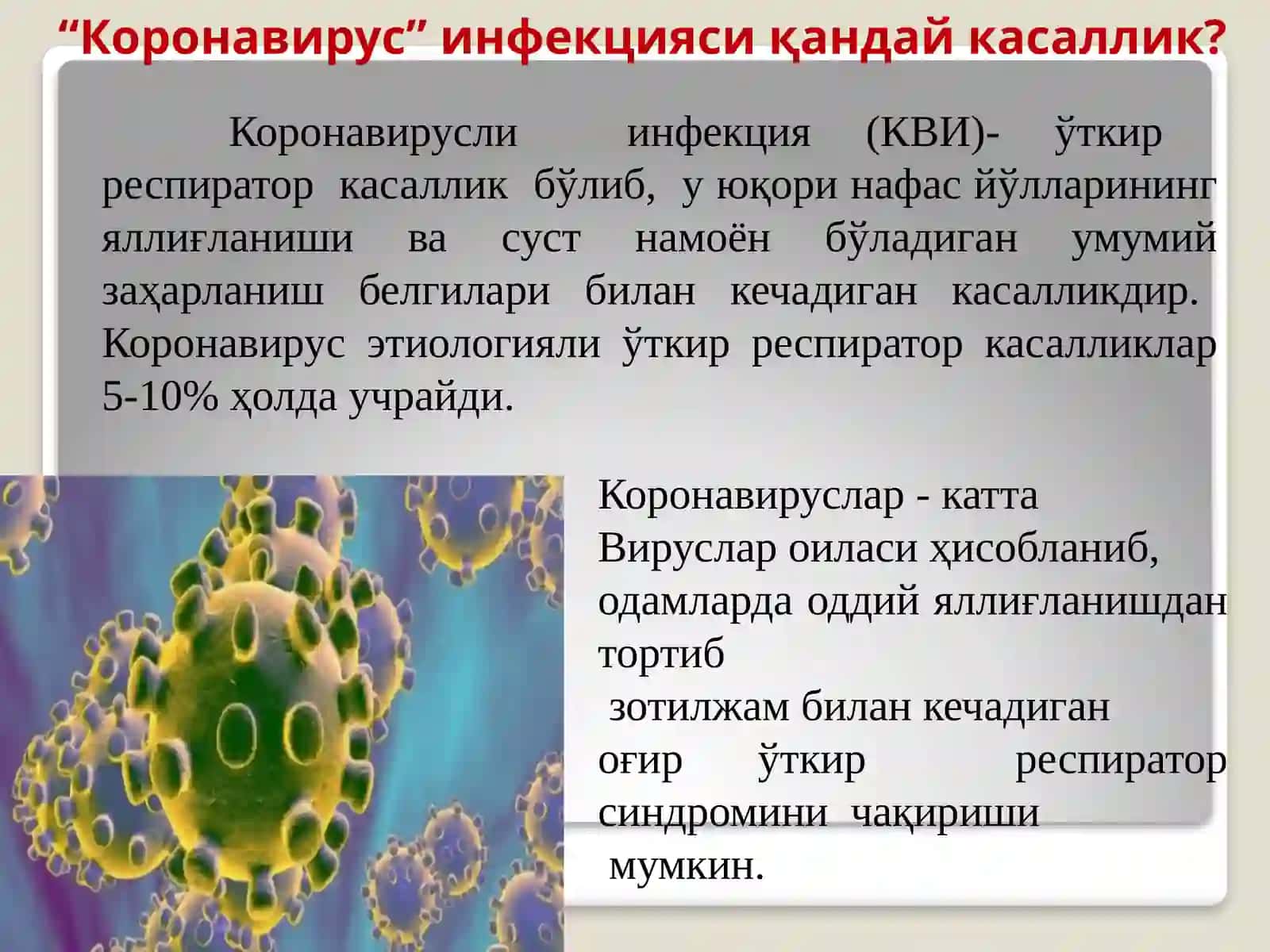 “Коронавирус” инфекцияси қандай касаллик?

Коронавирусли инфекция (КВИ)- ўткир респиратор касаллик бўлиб, у юқори нафас йўлларининг яллиғланиши ва суст намоён бўладиган умумий заҳарланиш белгилари билан кечадиган касалликдир. Коронавирус этиологияли ўткир респиратор касалликлар 5-10% ҳолда учрайди.

Коронавируслар - катта Вируслар оиласи ҳисобланиб, одамларда оддий яллиғланишдан тортиб зотилжам билан кечадиган оғир ўткир респиратор синдромини чақириши мумкин.